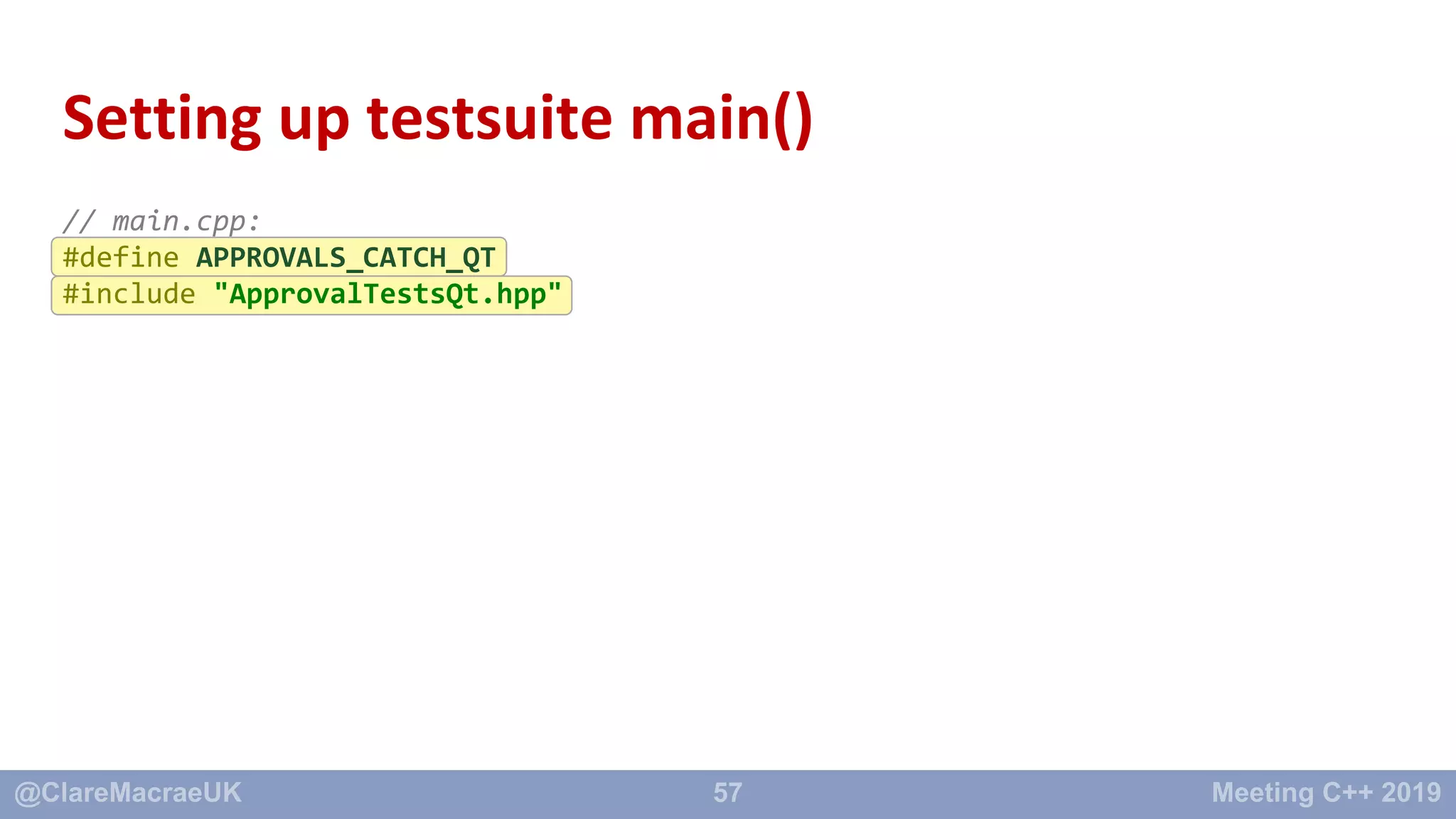 Setting up testsuite main()

// main.cpp:
#define APPROVALS_CATCH_QT
#include "ApprovalTestsQt.hpp"

@ClareMacraeUK 57 Meeting C++ 2019